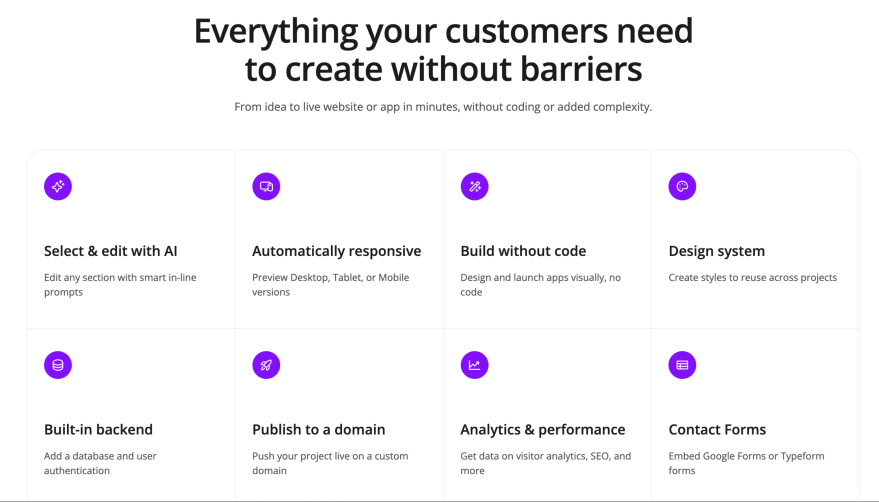 Everything your customers need to create without barriers

From idea to live website or app in minutes, without coding or added complexity.

Select & edit with AI

Edit any section with smart in-line prompts

Automatically responsive

Preview Desktop, Tablet, or Mobile versions

Build without code

Design and launch apps visually, no code

Design system

Create styles to reuse across projects

Built-in backend

Add a database and user authentication

Publish to a domain

Push your project live on a custom domain

Analytics & performance

Get data on visitor analytics, SEO, and more

Contact Forms

Embed Google Forms or Typeform forms